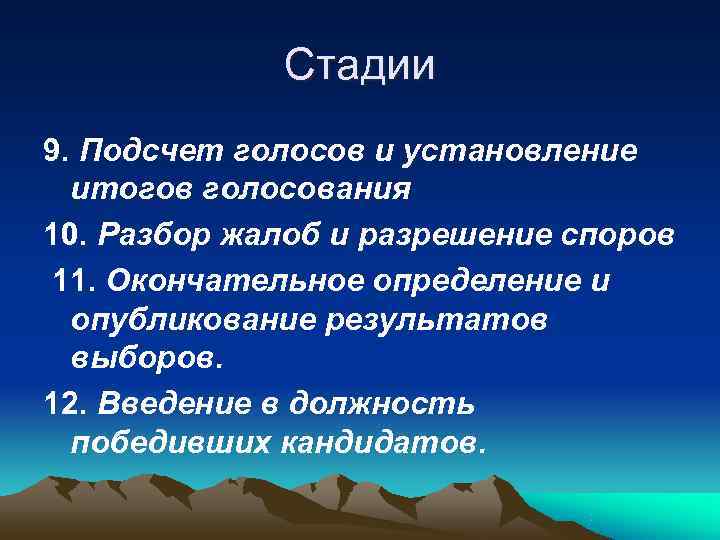 Стадии

9. Подсчет голосов и установление итогов голосования

10. Разбор жалоб и разрешение споров

11. Окончательное определение и опубликование результатов выборов.

12. Введение в должность победивших кандидатов.